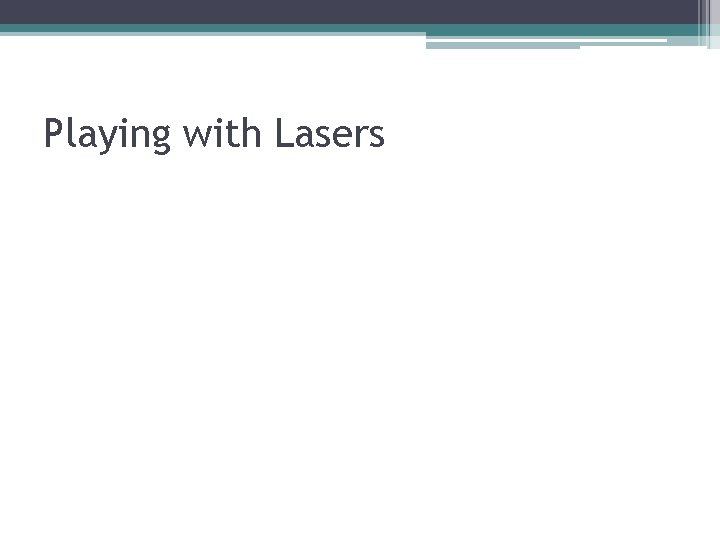 Playing with Lasers